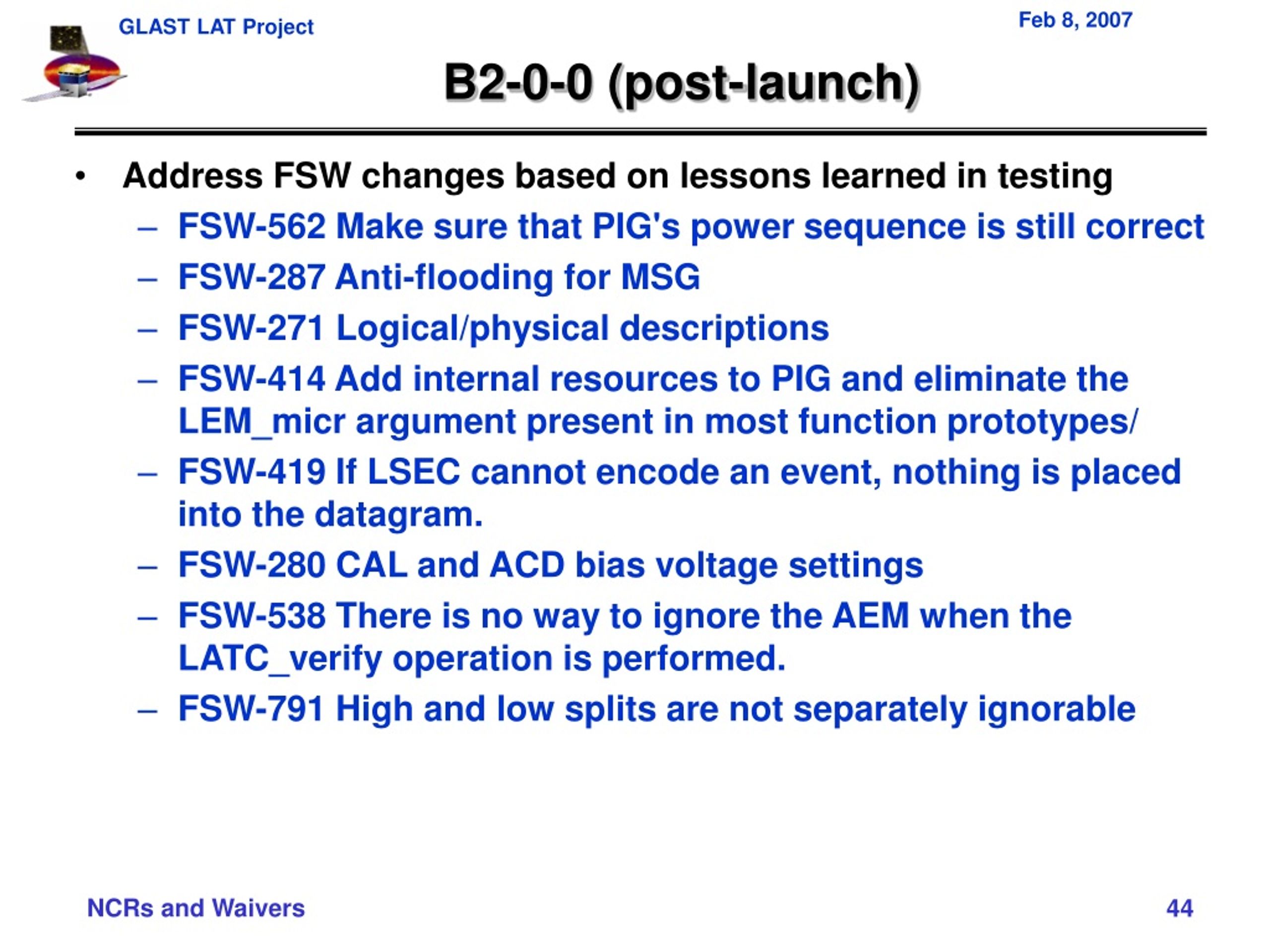 GLAST LAT Project

Feb 8, 2007

B2-0-0 (post-launch)

• Address FSW changes based on lessons learned in testing
– FSW-562 Make sure that PIG's power sequence is still correct
– FSW-287 Anti-flooding for MSG
– FSW-271 Logical/physical descriptions
– FSW-414 Add internal resources to PIG and eliminate the LEM_micr argument present in most function prototypes/
– FSW-419 If LSEC cannot encode an event, nothing is placed into the datagram.
– FSW-280 CAL and ACD bias voltage settings
– FSW-538 There is no way to ignore the AEM when the LATC_verify operation is performed.
– FSW-791 High and low splits are not separately ignorable

NCRs and Waivers

44